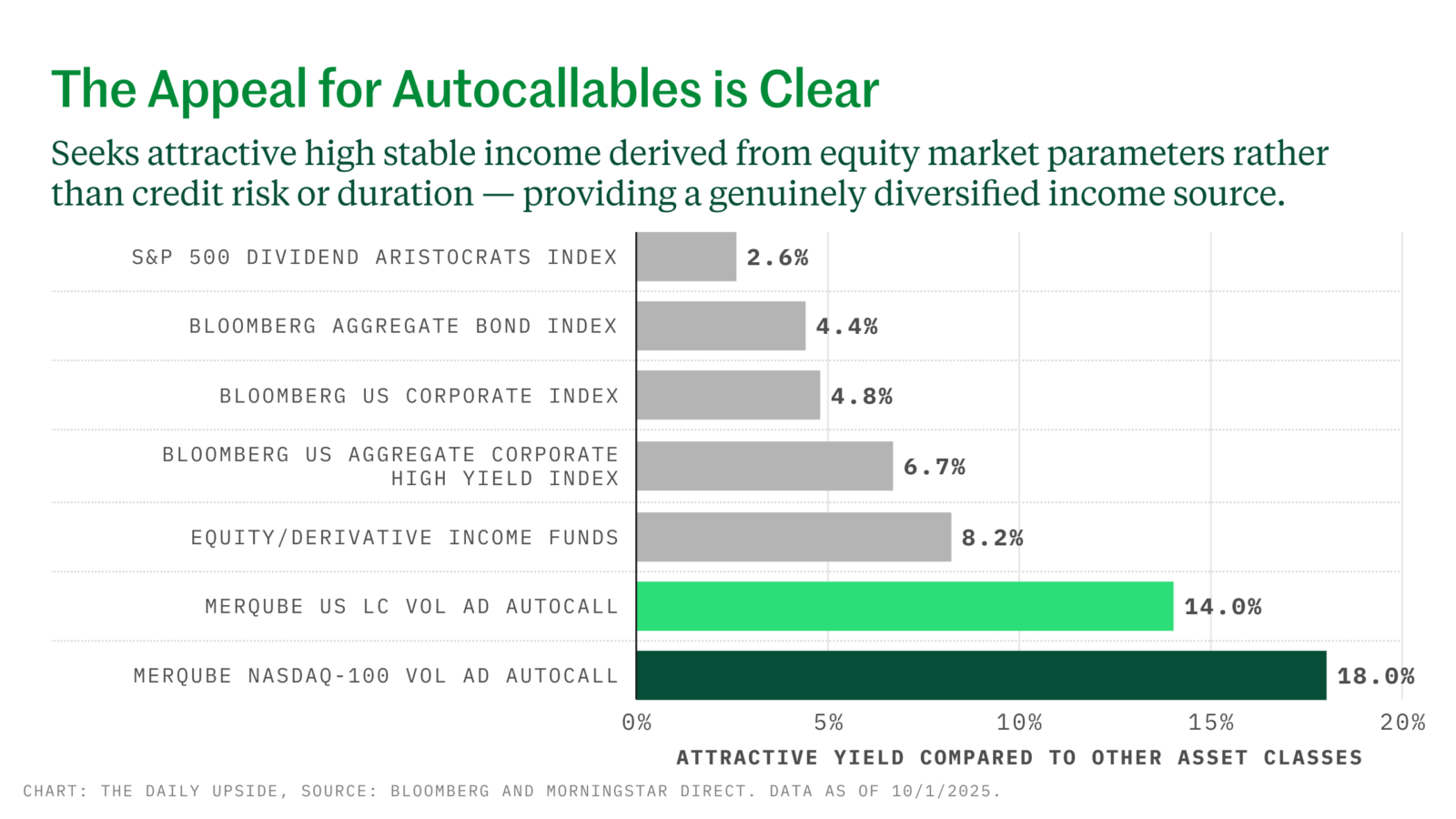 The Appeal for Autocallables is Clear

Seeks attractive high stable income derived from equity market parameters rather than credit risk or duration — providing a genuinely diversified income source.

S&P 500 DIVIDEND ARISTOCRATS INDEX 2.6%
BLOOMBERG AGGREGATE BOND INDEX 4.4%
BLOOMBERG US CORPORATE INDEX 4.8%
BLOOMBERG US AGGREGATE CORPORATE HIGH YIELD INDEX 6.7%
EQUITY/DERIVATIVE INCOME FUNDS 8.2%
MERQUBE US LC VOL AD AUTOCALL 14.0%
MERQUBE NASDAQ-100 VOL AD AUTOCALL 18.0%

0% 5% 10% 15% 20%

ATTRACTIVE YIELD COMPARED TO OTHER ASSET CLASSES

CHART: THE DAILY UPSIDE, SOURCE: BLOOMBERG AND MORNINGSTAR DIRECT. DATA AS OF 10/1/2025.